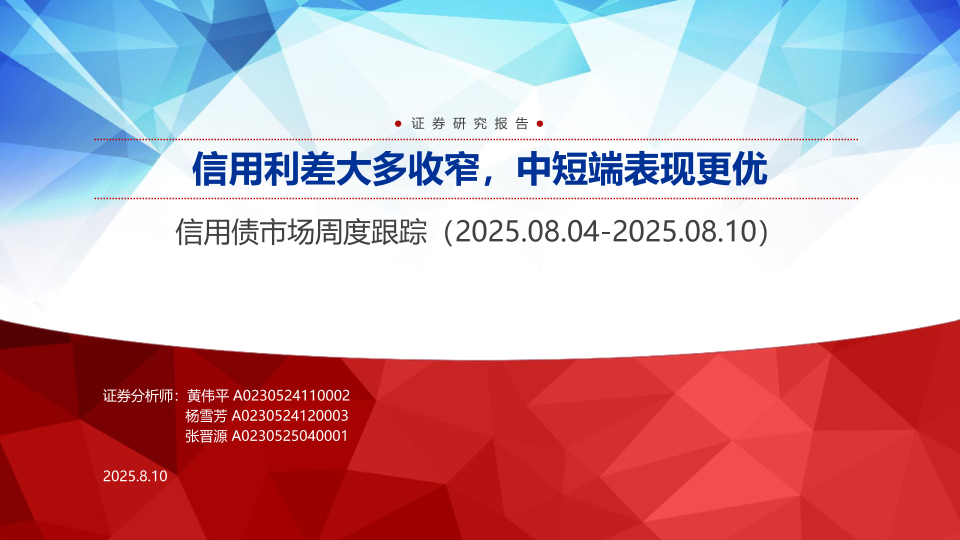 证券研究报告

信用利差大多收窄，中短端表现更优

信用债市场周度跟踪（2025.08.04-2025.08.10）

证券分析师：黄伟平 A0230524110002
杨雪芳 A0230524120003
张晋源 A0230525040001

2025.8.10